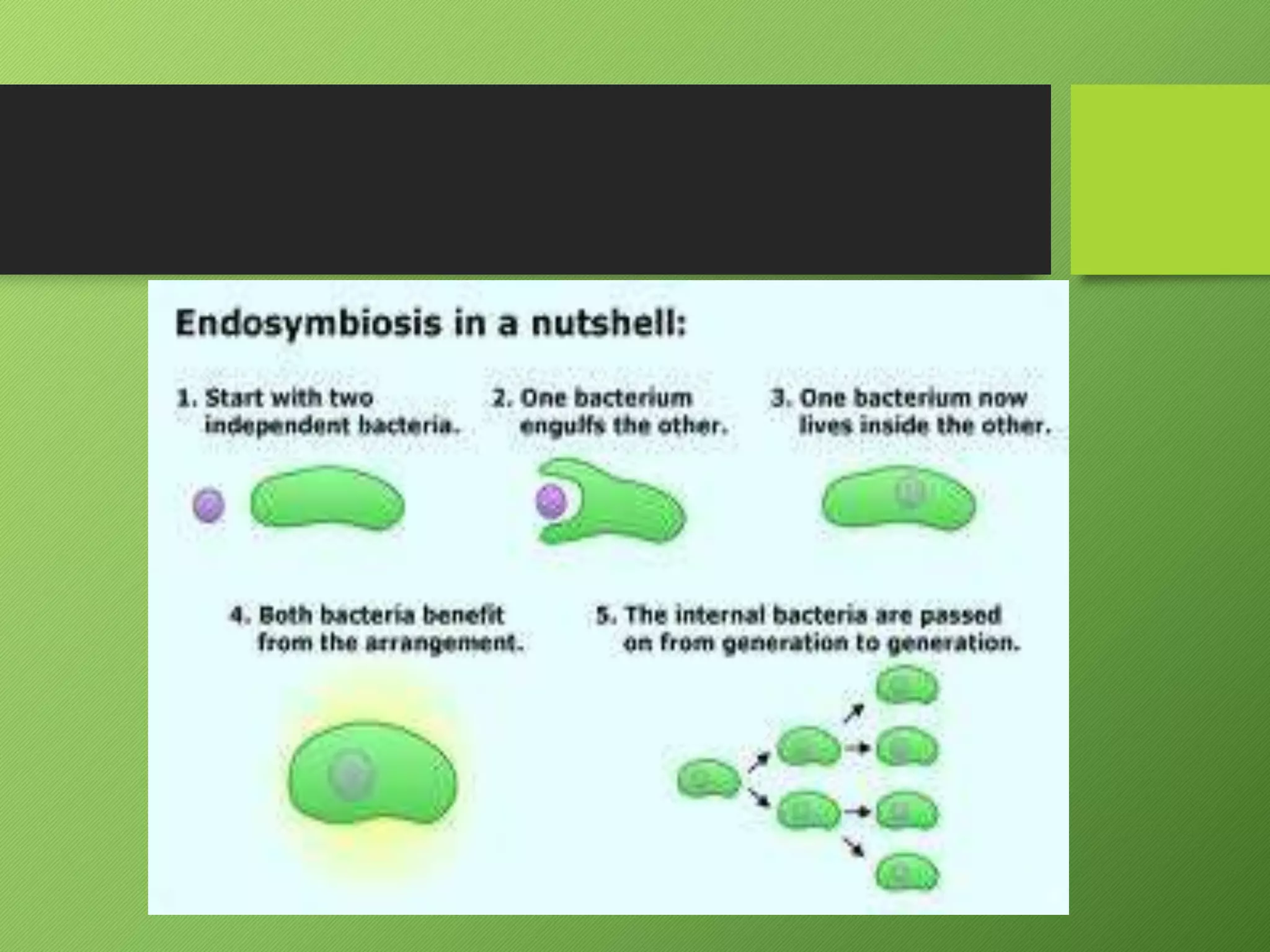 Endosymbiosis in a nutshell:

1. Start with two independent bacteria.

2. One bacterium engulfs the other.

3. One bacterium now lives inside the other.

4. Both bacteria benefit from the arrangement.

5. The internal bacteria are passed on from generation to generation.